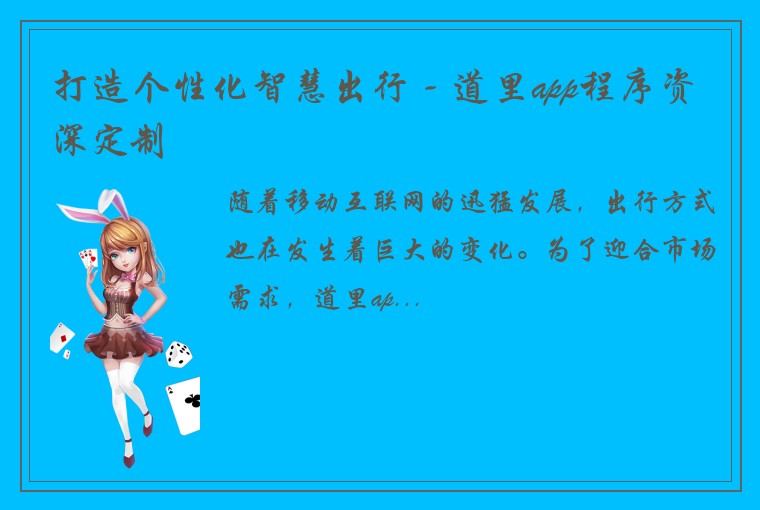 打造个性化智慧出行 - 道里app程序资深定制

随着移动互联网的迅猛发展，出行方式也在发生着巨大的变化。为了迎合市场需求，道里ap...